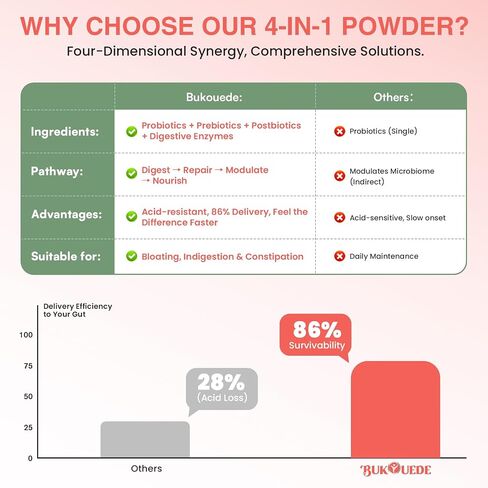 WHY CHOOSE OUR 4-IN-1 POWDER?

Four-Dimensional Synergy, Comprehensive Solutions.

| | Bukouede: | Others: |
|---|---|---|
| Ingredients: | Probiotics + Prebiotics + Postbiotics + Digestive Enzymes | Probiotics (Single) |
| Pathway: | Digest → Repair → Modulate → Nourish | Modulates Microbiome (Indirect) |
| Advantages: | Acid-resistant, 86% Delivery, Feel the Difference Faster | Acid-sensitive, Slow onset |
| Suitable for: | Bloating, Indigestion & Constipation | Daily Maintenance |

Delivery Efficiency to Your Gut

100
75
50
25
0

28% (Acid Loss)

86% Survivability

Others

BUKOUEDE